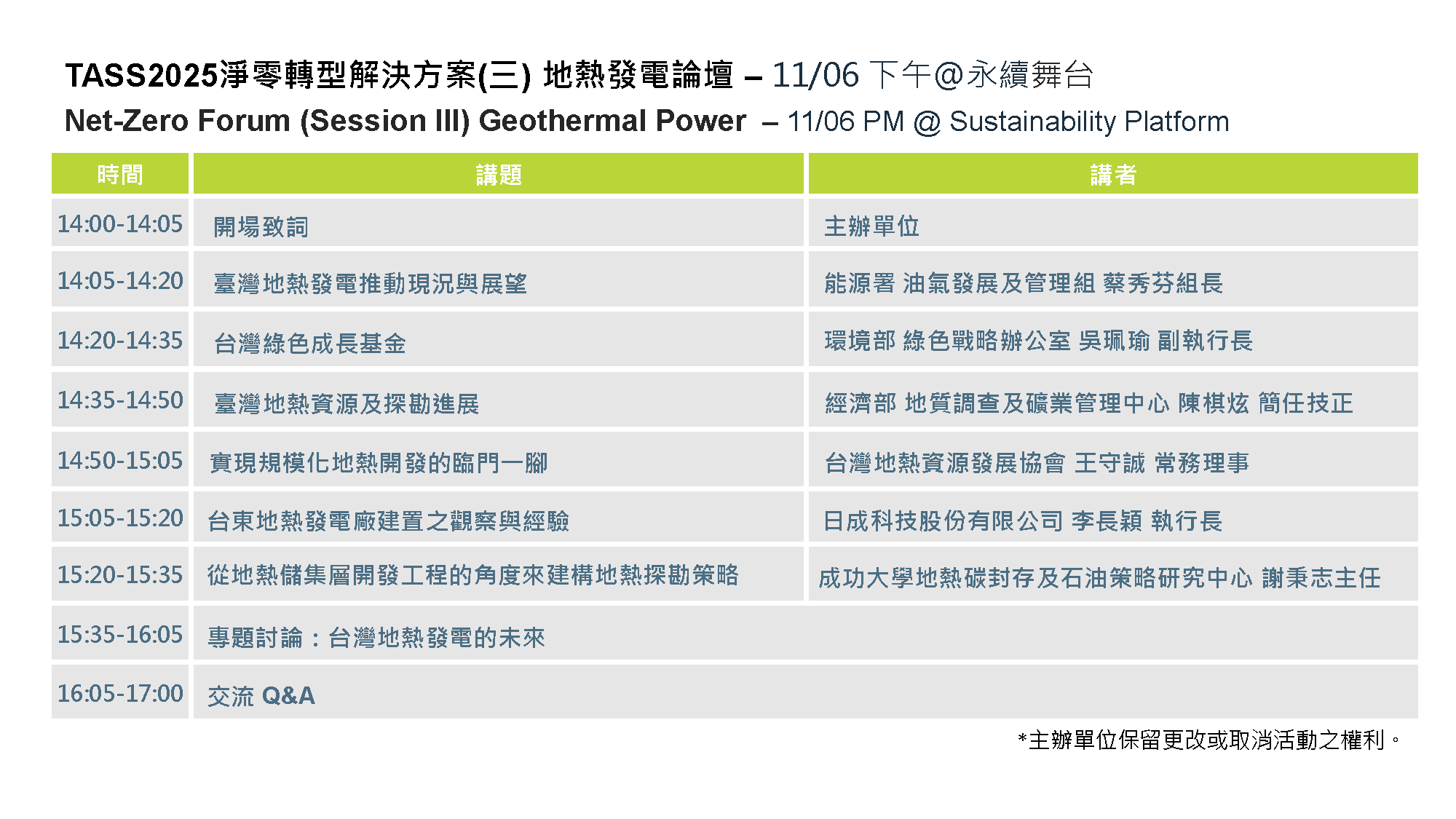 TASS2025淨零轉型解決方案(三) 地熱發電論壇 – 11/06 下午@永續舞台
Net-Zero Forum (Session III) Geothermal Power – 11/06 PM @ Sustainability Platform

| 時間 | 講題 | 講者 |
|---|---|---|
| 14:00-14:05 | 開場致詞 | 主辦單位 |
| 14:05-14:20 | 臺灣地熱發電推動現況與展望 | 能源署 油氣發展及管理組 蔡秀芬組長 |
| 14:20-14:35 | 台灣綠色成長基金 | 環境部 綠色戰略辦公室 吳珮瑜 副執行長 |
| 14:35-14:50 | 臺灣地熱資源及探勘進展 | 經濟部 地質調查及礦業管理中心 陳棋炫 簡任技正 |
| 14:50-15:05 | 實現規模化地熱開發的臨門一腳 | 台灣地熱資源發展協會 王守誠 常務理事 |
| 15:05-15:20 | 台東地熱發電廠建置之觀察與經驗 | 日成科技股份有限公司 李長穎 執行長 |
| 15:20-15:35 | 從地熱儲集層開發工程的角度來建構地熱探勘策略 | 成功大學地熱碳封存及石油策略研究中心 謝秉志主任 |
| 15:35-16:05 | 專題討論：台灣地熱發電的未來 | |
| 16:05-17:00 | 交流 Q&A | |

*主辦單位保留更改或取消活動之權利。